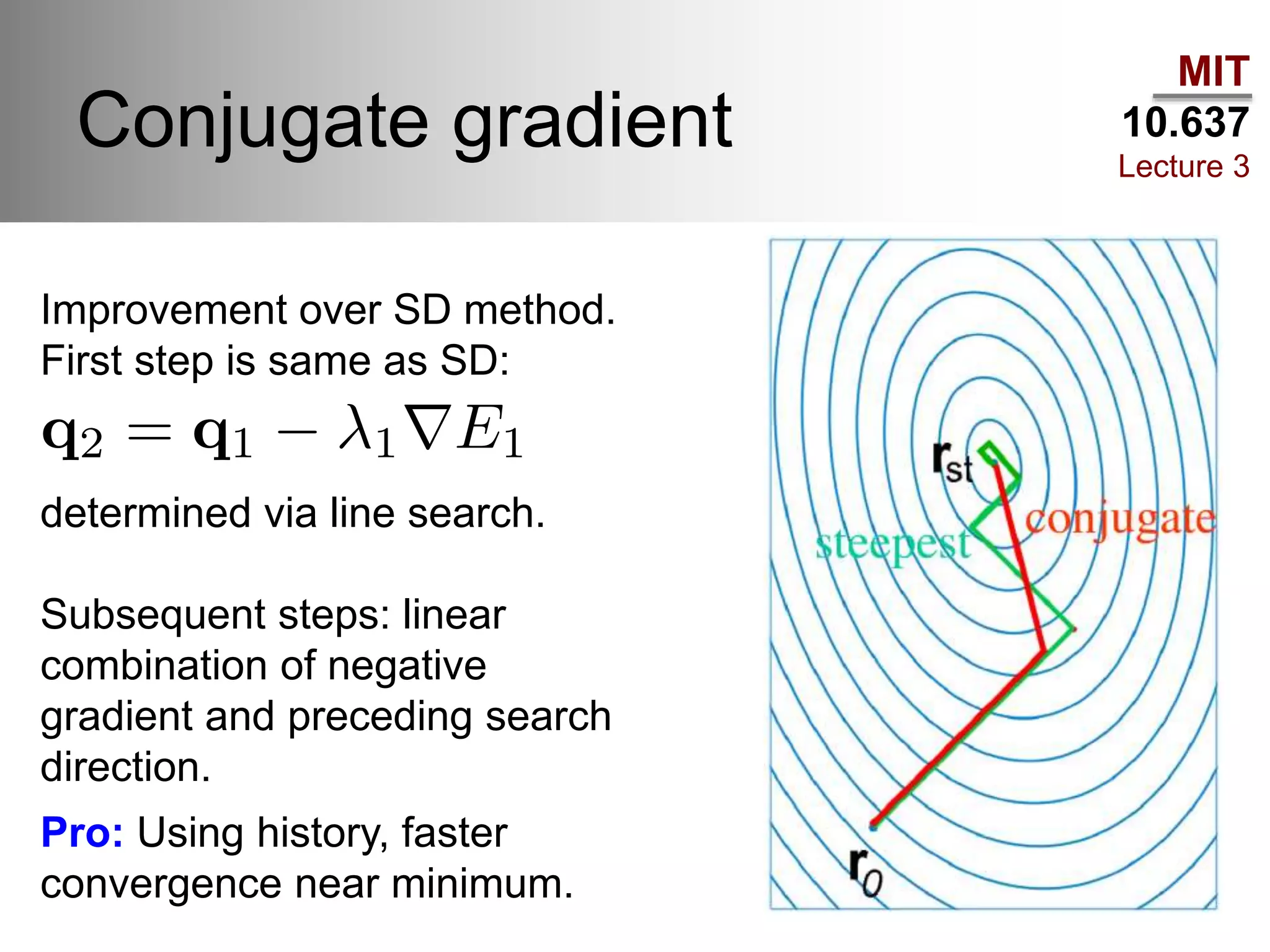 Conjugate gradient

MIT
10.637
Lecture 3

Improvement over SD method. First step is same as SD:

$\mathbf{q}_2 = \mathbf{q}_1 - \lambda_1 \nabla E_1$

determined via line search.

Subsequent steps: linear combination of negative gradient and preceding search direction.

Pro: Using history, faster convergence near minimum.

$\mathbf{r}_{st}$
conjugate
steepest
$\mathbf{r}_0$